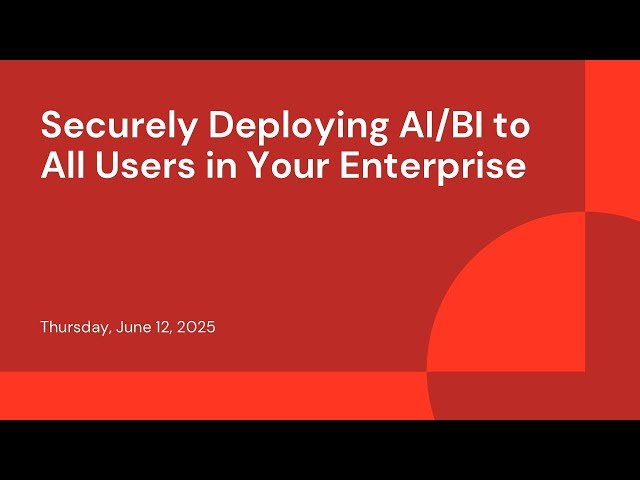 Securely Deploying AI/BI to All Users in Your Enterprise

Thursday, June 12, 2025